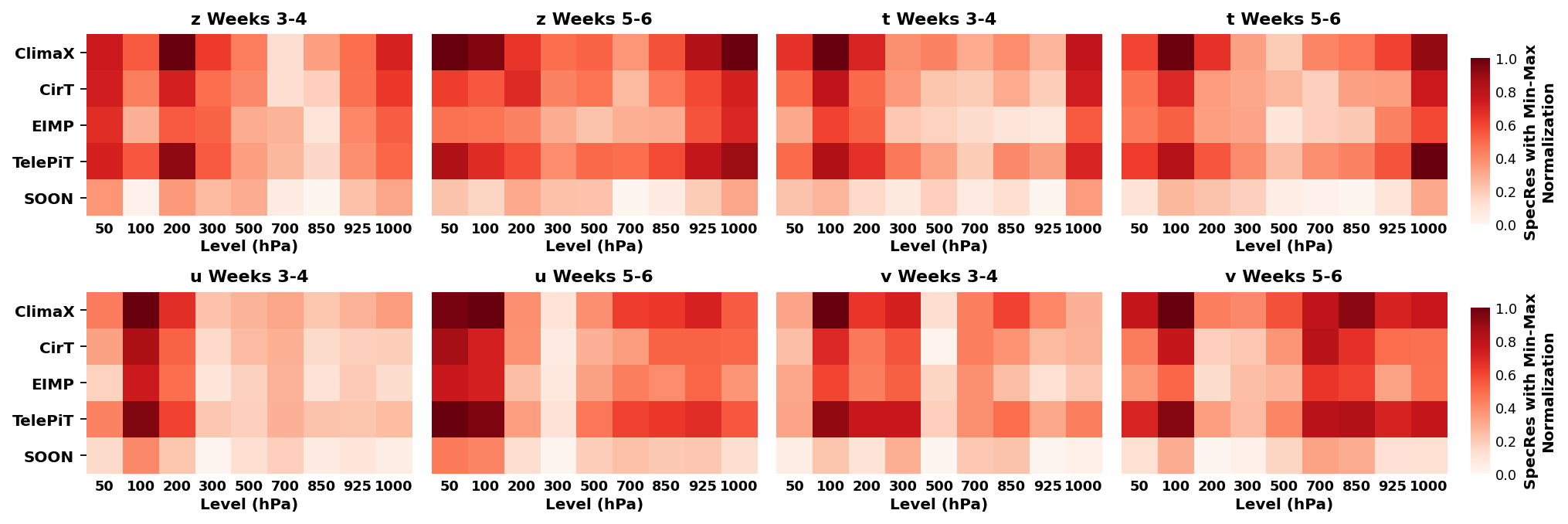 z Weeks 3-4

ClimaX
CirT
EIMP
TelePiT
SOON

50 100 200 300 500 700 850 925 1000
Level (hPa)

z Weeks 5-6

50 100 200 300 500 700 850 925 1000
Level (hPa)

t Weeks 3-4

50 100 200 300 500 700 850 925 1000
Level (hPa)

t Weeks 5-6

50 100 200 300 500 700 850 925 1000
Level (hPa)

1.0
0.8
0.6
0.4
0.2
0.0
SpecRes with Min-Max Normalization

u Weeks 3-4

ClimaX
CirT
EIMP
TelePiT
SOON

50 100 200 300 500 700 850 925 1000
Level (hPa)

u Weeks 5-6

50 100 200 300 500 700 850 925 1000
Level (hPa)

v Weeks 3-4

50 100 200 300 500 700 850 925 1000
Level (hPa)

v Weeks 5-6

50 100 200 300 500 700 850 925 1000
Level (hPa)

1.0
0.8
0.6
0.4
0.2
0.0
SpecRes with Min-Max Normalization